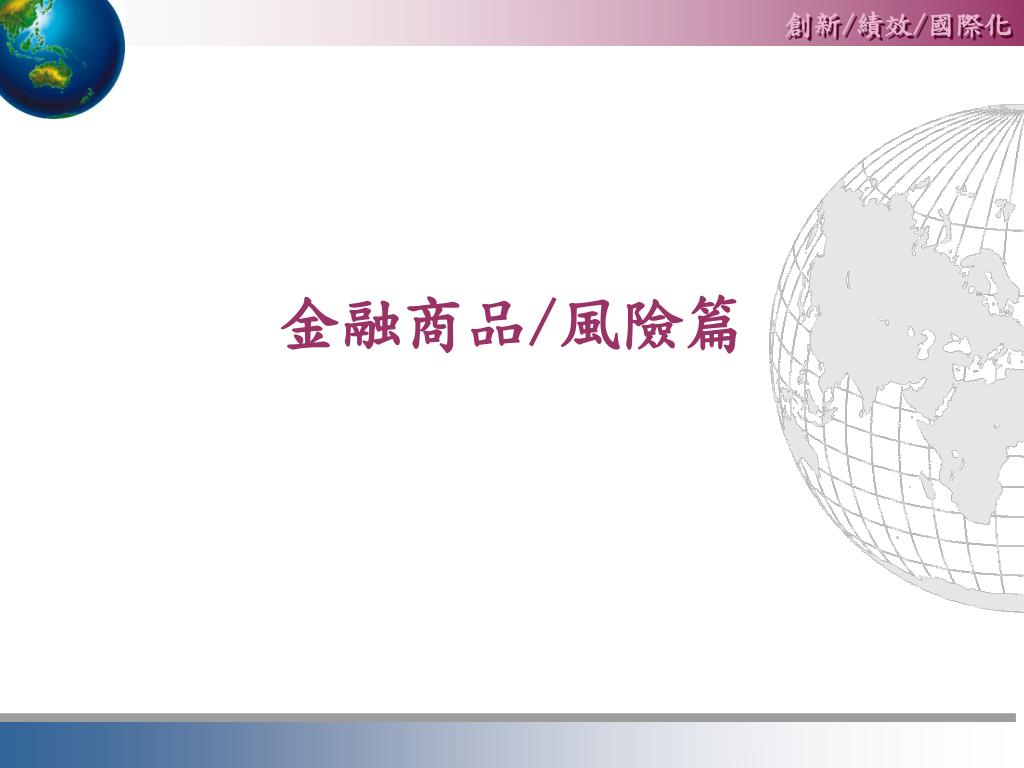 創新/績效/國際化

金融商品/風險篇